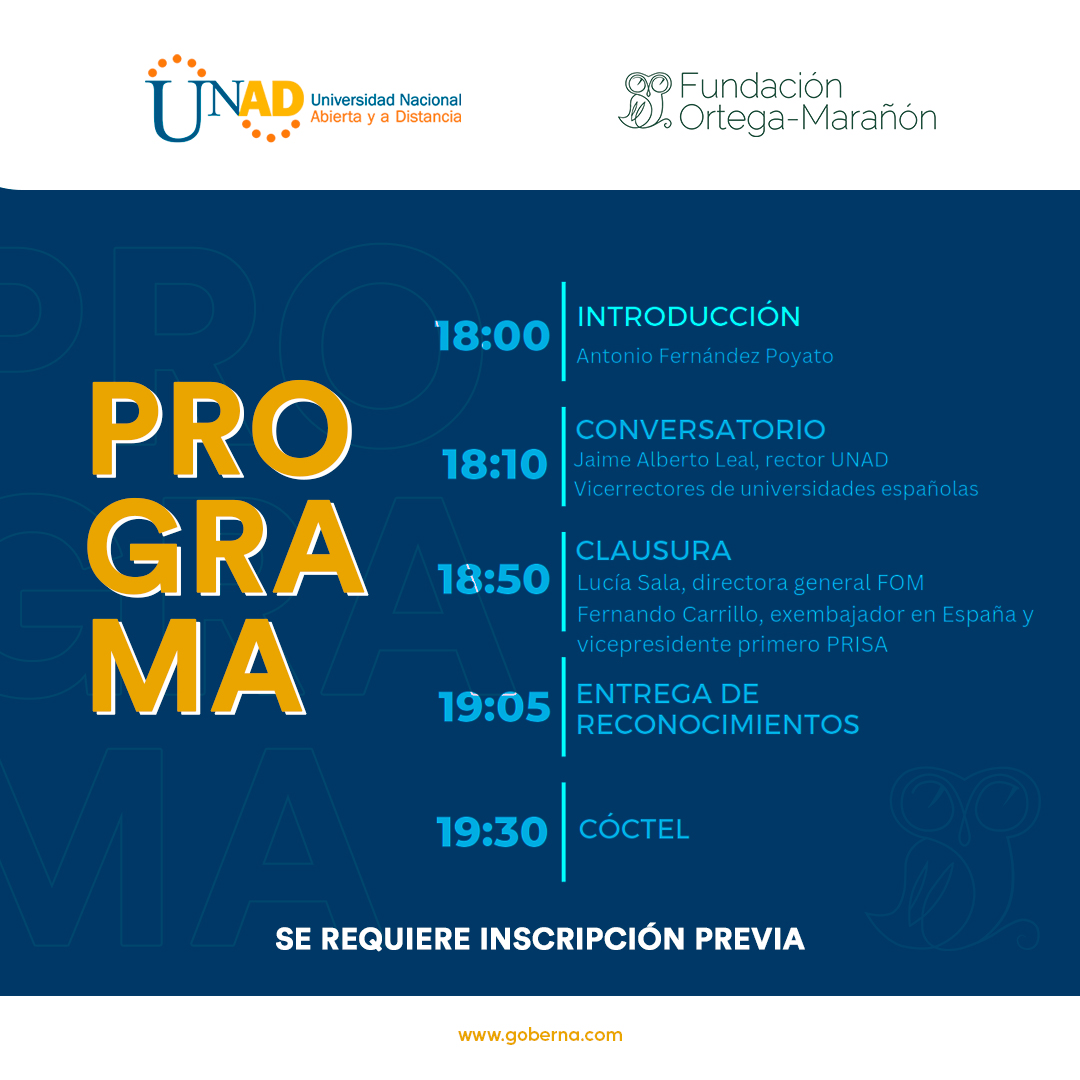 UNAD Universidad Nacional Abierta y a Distancia

Fundación Ortega-Marañón

PRO
GRA
MA

18:00 INTRODUCCIÓN
Antonio Fernández Poyato

18:10 CONVERSATORIO
Jaime Alberto Leal, rector UNAD
Vicerrectores de universidades españolas

18:50 CLAUSURA
Lucía Sala, directora general FOM
Fernando Carrillo, exembajador en España y vicepresidente primero PRISA

19:05 ENTREGA DE RECONOCIMIENTOS

19:30 CÓCTEL

SE REQUIERE INSCRIPCIÓN PREVIA

www.goberna.com